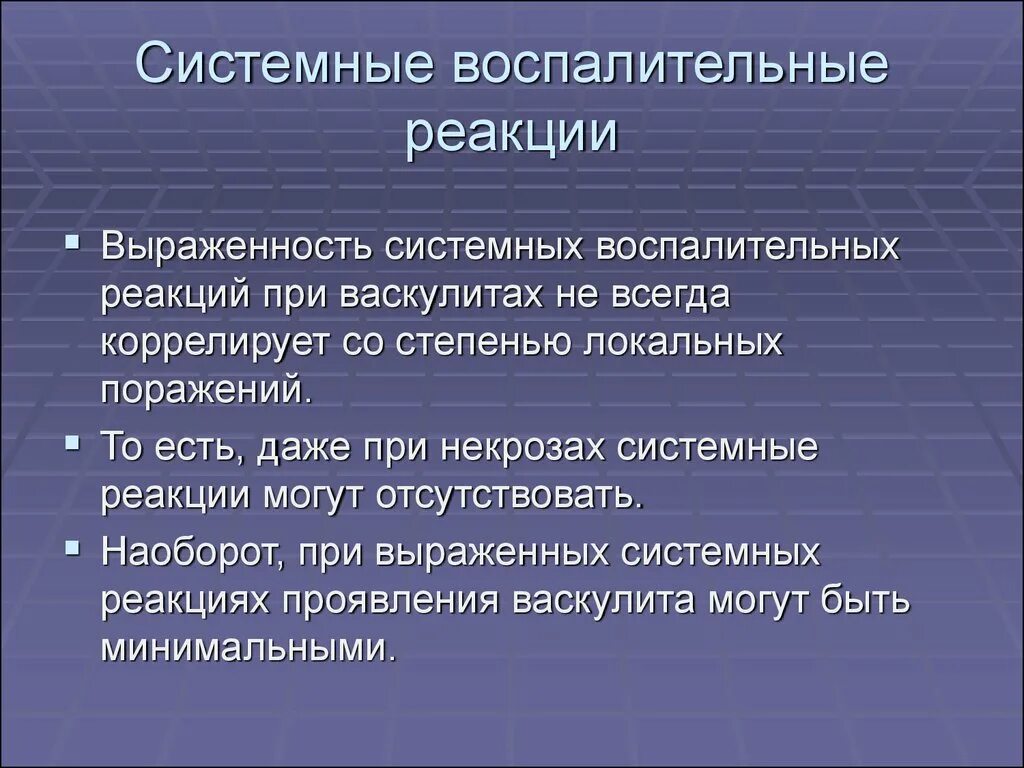 Системные воспалительные реакции

▪ Выраженность системных воспалительных реакций при васкулитах не всегда коррелирует со степенью локальных поражений.

▪ То есть, даже при некрозах системные реакции могут отсутствовать.

▪ Наоборот, при выраженных системных реакциях проявления васкулита могут быть минимальными.